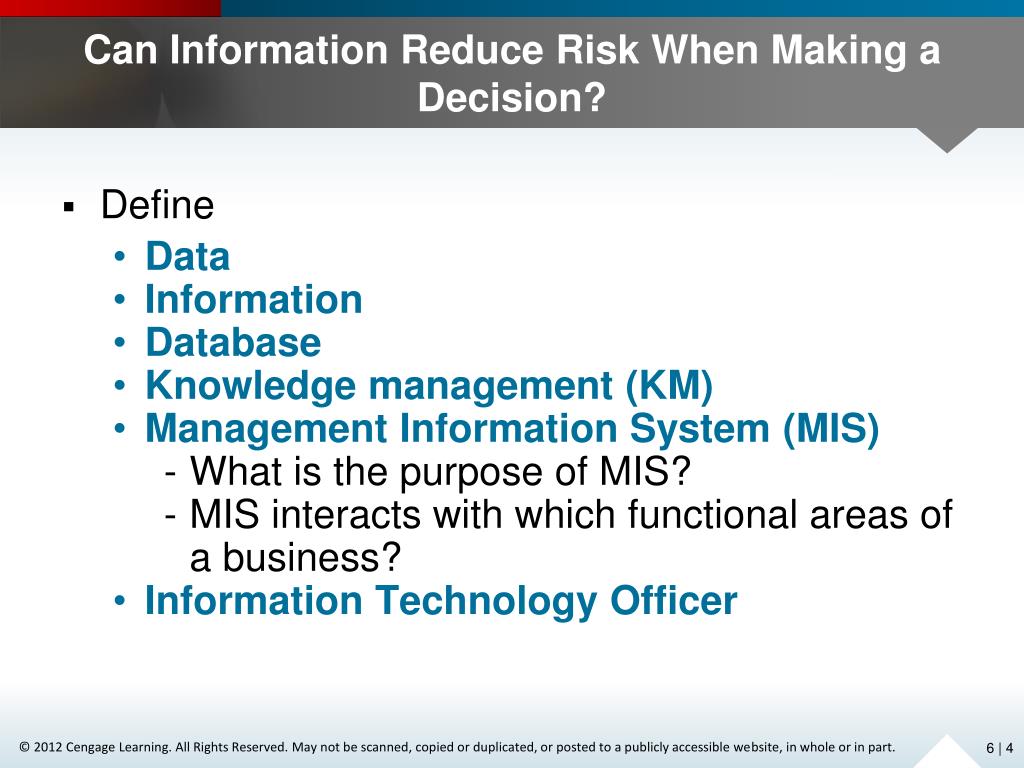 Can Information Reduce Risk When Making a Decision?

▪ Define
• Data
• Information
• Database
• Knowledge management (KM)
• Management Information System (MIS)
- What is the purpose of MIS?
- MIS interacts with which functional areas of a business?
• Information Technology Officer

© 2012 Cengage Learning. All Rights Reserved. May not be scanned, copied or duplicated, or posted to a publicly accessible website, in whole or in part.

6 | 4